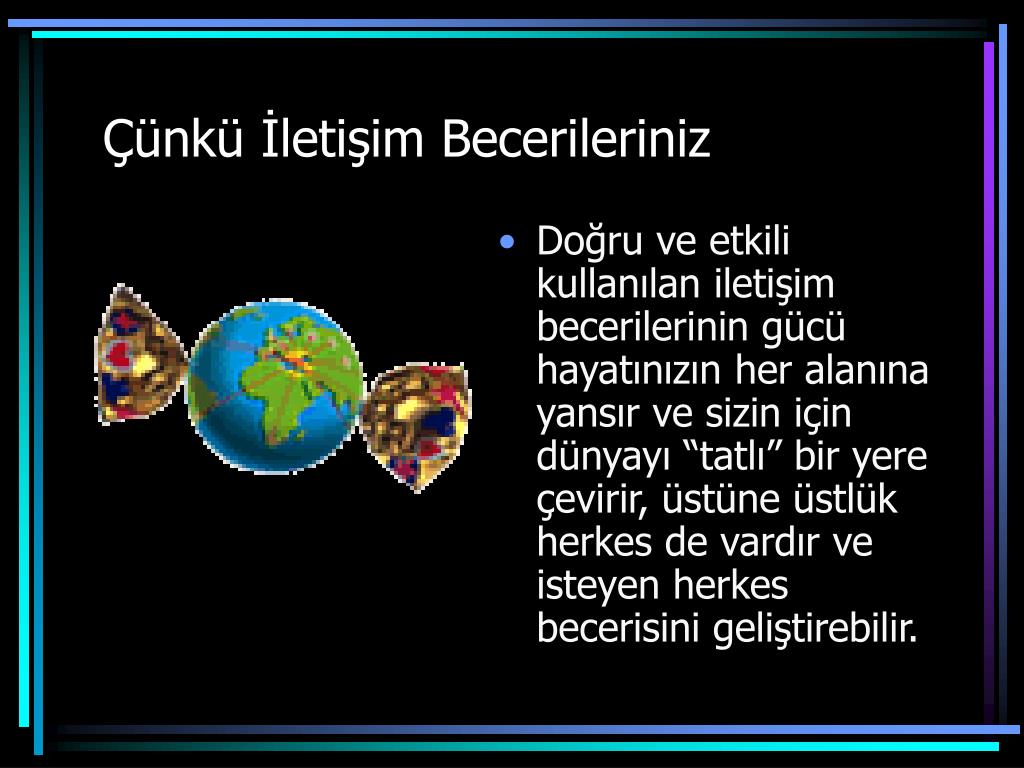 Çünkü İletişim Becerileriniz

• Doğru ve etkili kullanılan iletişim becerilerinin gücü hayatınızın her alanına yansır ve sizin için dünyayı “tatlı” bir yere çevirir, üstüne üstlük herkes de vardır ve isteyen herkes becerisini geliştirebilir.